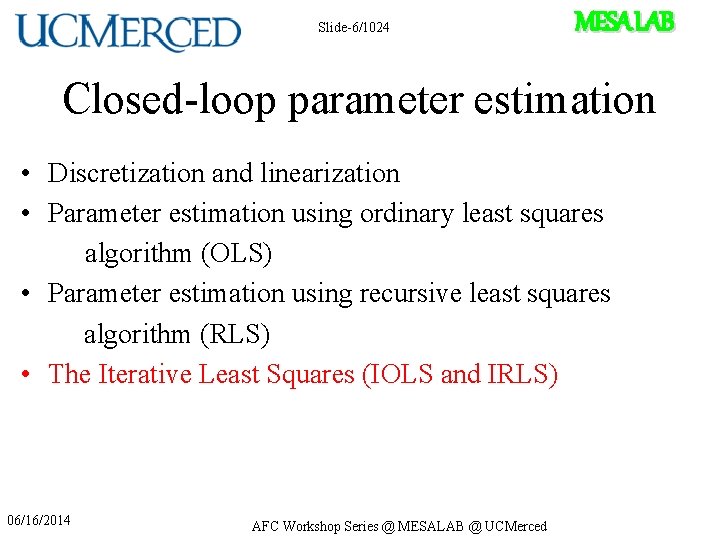 UCMERCED

Slide-6/1024

MESA LAB

Closed-loop parameter estimation

• Discretization and linearization
• Parameter estimation using ordinary least squares algorithm (OLS)
• Parameter estimation using recursive least squares algorithm (RLS)
• The Iterative Least Squares (IOLS and IRLS)

06/16/2014

AFC Workshop Series @ MESALAB @ UCMerced